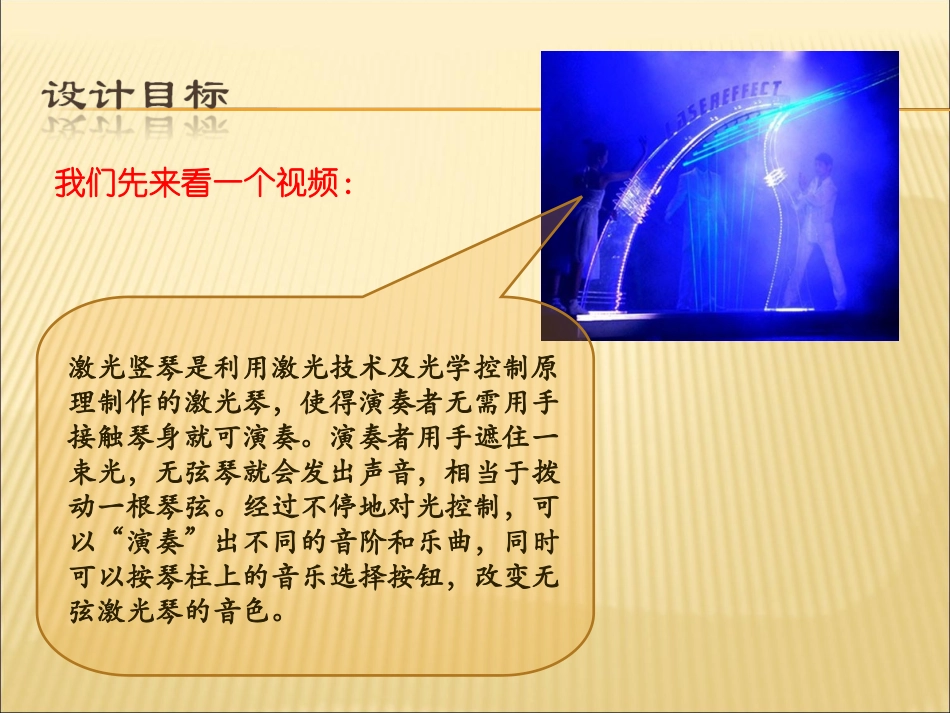 设计目标

我们先来看一个视频：

LASEREFFECT

激光竖琴是利用激光技术及光学控制原理制作的激光琴，使得演奏者无需用手接触琴身就可演奏。演奏者用手遮住一束光，无弦琴就会发出声音，相当于拨动一根琴弦。经过不停地对光控制，可以“演奏”出不同的音阶和乐曲，同时可以按琴柱上的音乐选择按钮，改变无弦激光琴的音色。